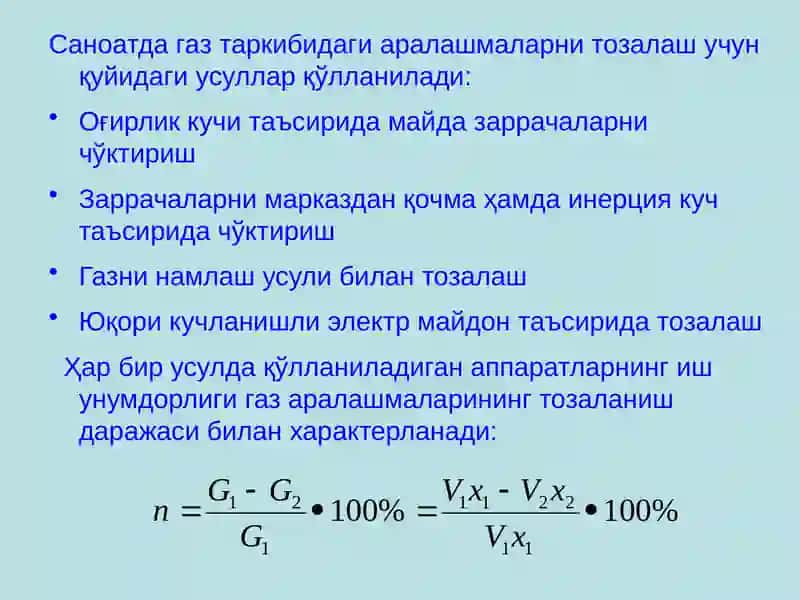 Саноатда газ таркибидаги аралашмаларни тозалаш учун қуйидаги усуллар қўлланилади:

• Оғирлик кучи таъсирида майда заррачаларни чўктириш

• Заррачаларни марказдан қочма ҳамда инерция куч таъсирида чўктириш

• Газни намлаш усули билан тозалаш

• Юқори кучланишли электр майдон таъсирида тозалаш

Ҳар бир усулда қўлланиладиган аппаратларнинг иш унумдорлиги газ аралашмаларининг тозаланиш даражаси билан характерланади:

$n = \frac{G_1 - G_2}{G_1} \bullet 100\% = \frac{V_1 x_1 - V_2 x_2}{V_1 x_1} \bullet 100\%$